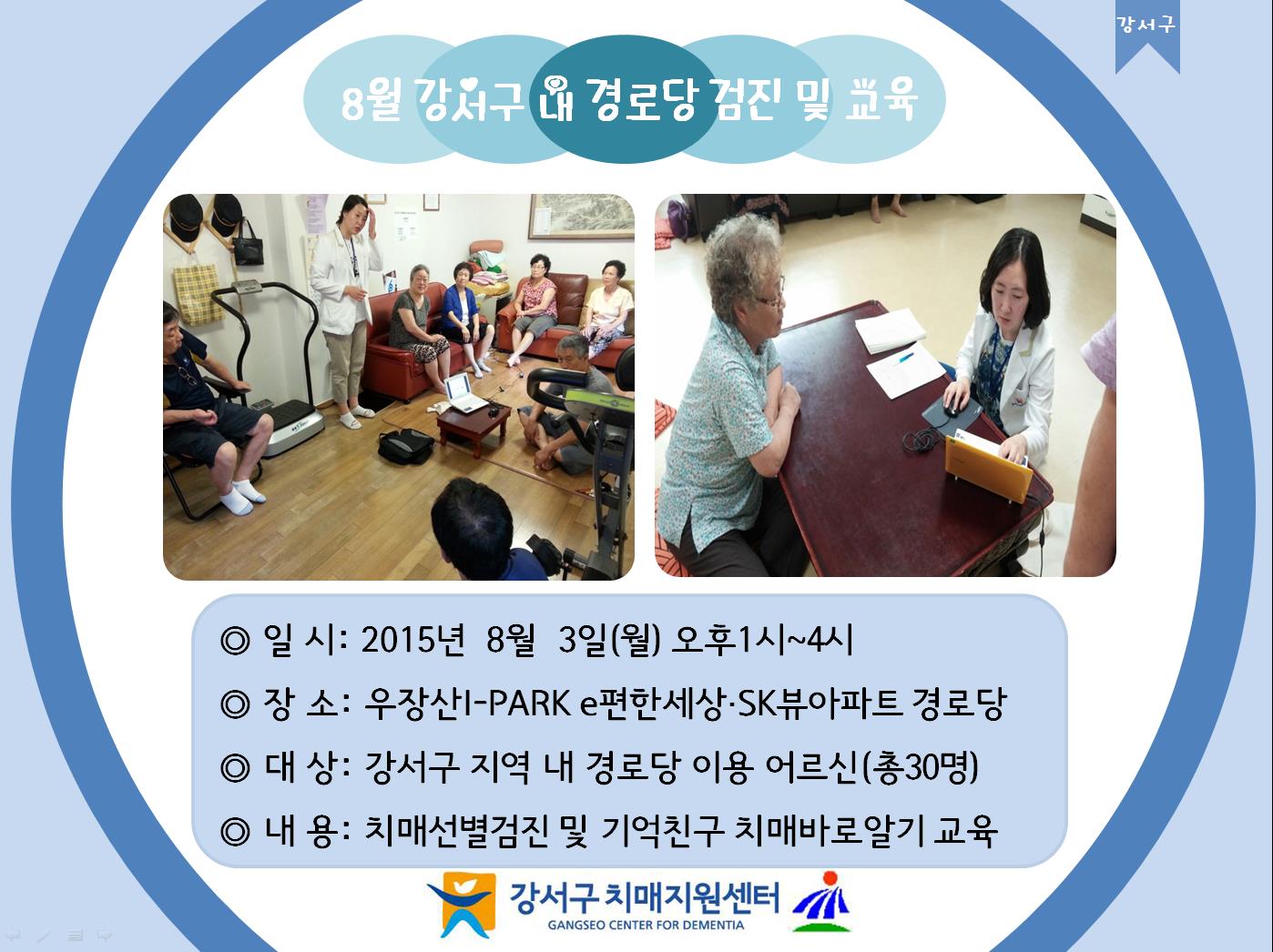 강서구

8월 강서구 내 경로당 검진 및 교육

◎ 일 시: 2015년 8월 3일(월) 오후1시~4시

◎ 장 소: 우장산I-PARK e편한세상·SK뷰아파트 경로당

◎ 대 상: 강서구 지역 내 경로당 이용 어르신(총30명)

◎ 내 용: 치매선별검진 및 기억친구 치매바로알기 교육

강서구 치매지원센터
GANGSEO CENTER FOR DEMENTIA